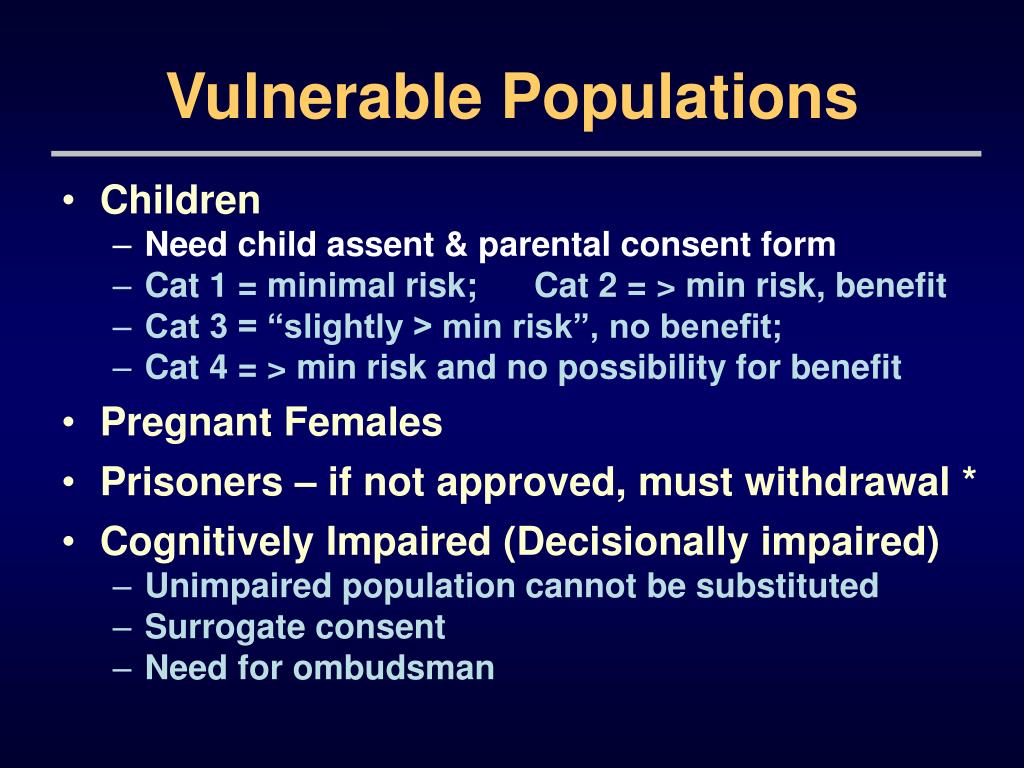 Vulnerable Populations

• Children
– Need child assent & parental consent form
– Cat 1 = minimal risk; Cat 2 = > min risk, benefit
– Cat 3 = “slightly > min risk”, no benefit;
– Cat 4 = > min risk and no possibility for benefit
• Pregnant Females
• Prisoners – if not approved, must withdrawal *
• Cognitively Impaired (Decisionally impaired)
– Unimpaired population cannot be substituted
– Surrogate consent
– Need for ombudsman